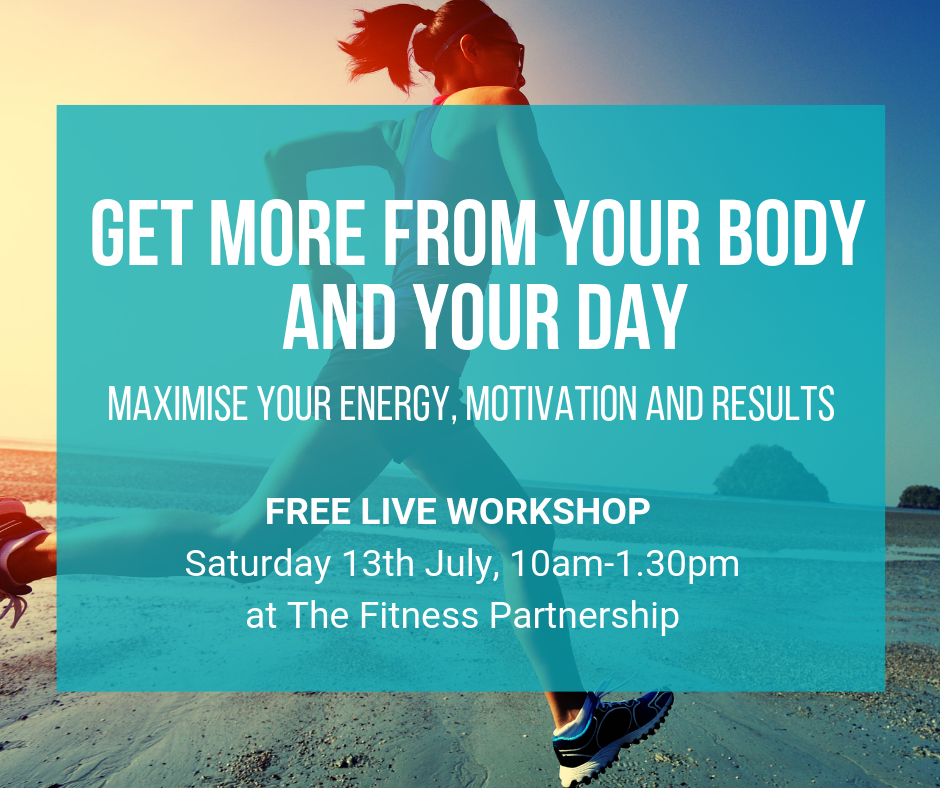 GET MORE FROM YOUR BODY AND YOUR DAY

MAXIMISE YOUR ENERGY, MOTIVATION AND RESULTS

FREE LIVE WORKSHOP
Saturday 13th July, 10am-1.30pm
at The Fitness Partnership